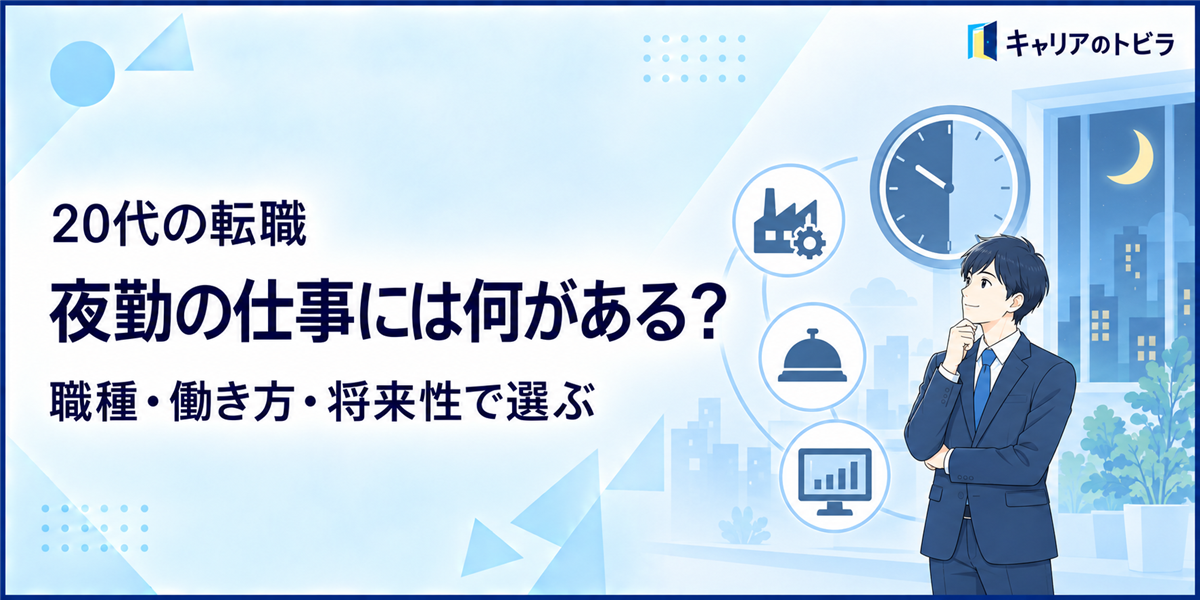 キャリアのトビラ

20代の転職

夜勤の仕事には何がある?

職種・働き方・将来性で選ぶ